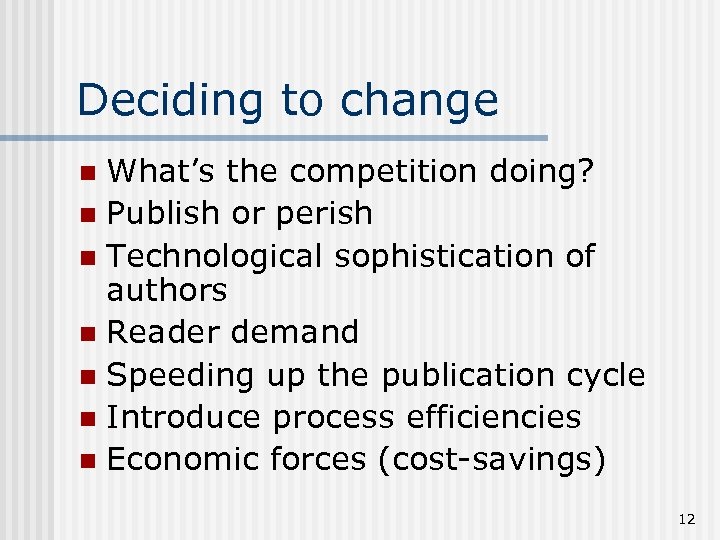 Deciding to change

- What’s the competition doing?
- Publish or perish
- Technological sophistication of authors
- Reader demand
- Speeding up the publication cycle
- Introduce process efficiencies
- Economic forces (cost-savings)

12